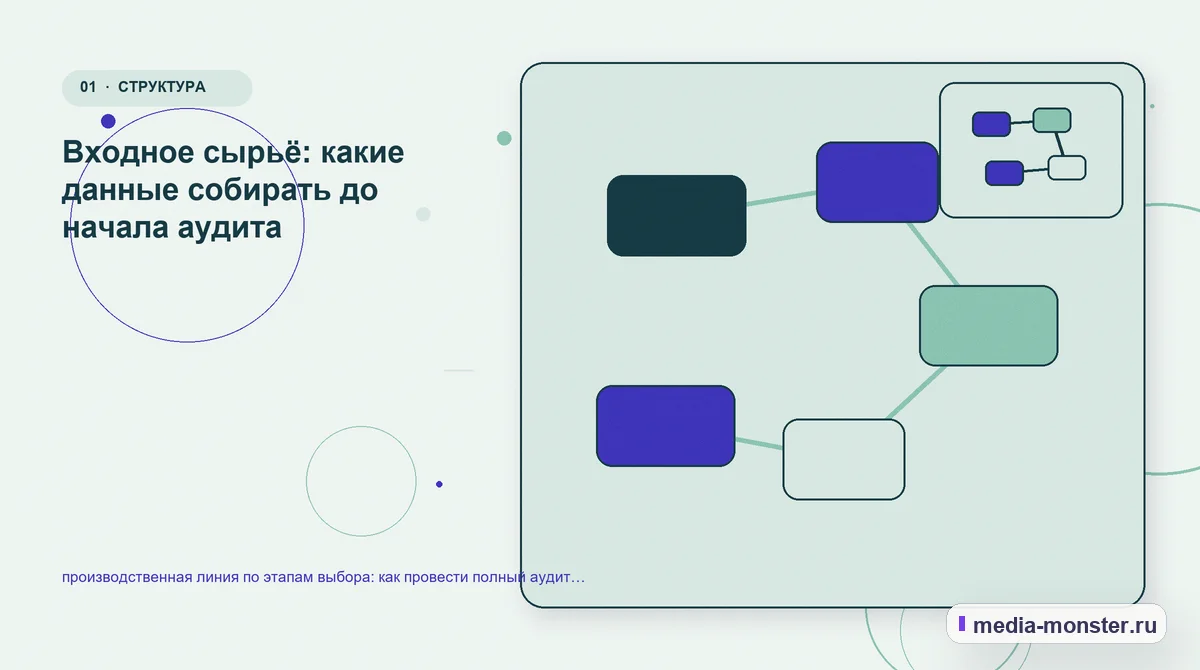 01 · СТРУКТУРА

Входное сырьё: какие данные собирать до начала аудита

производственная линия по этапам выбора: как провести полный аудит…

media-monster.ru